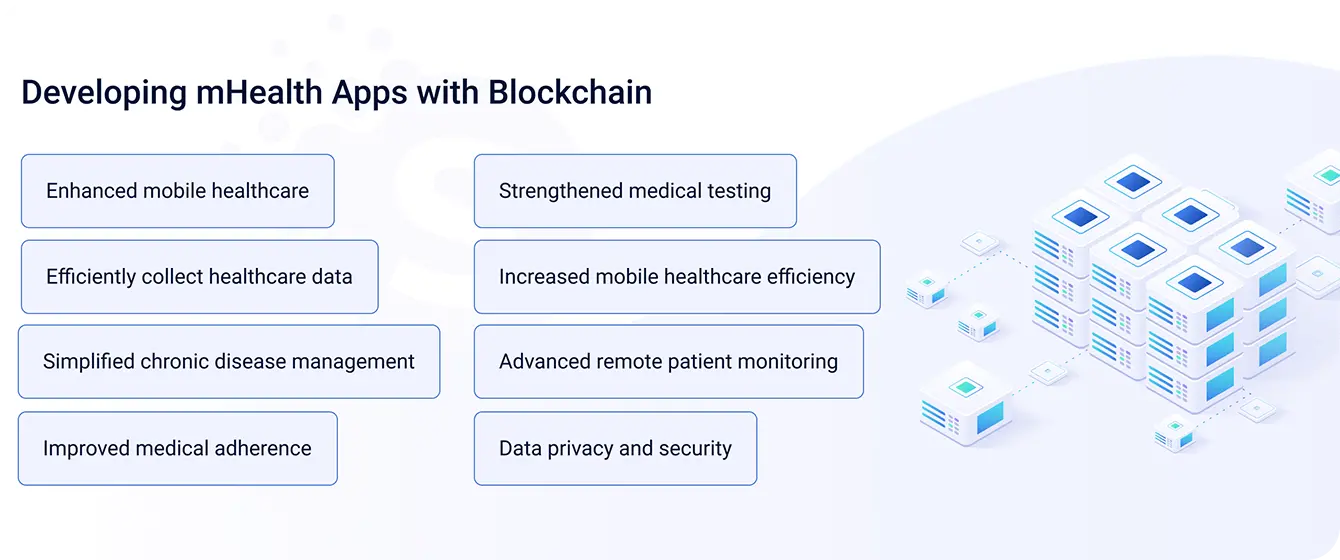 Developing mHealth Apps with Blockchain

Enhanced mobile healthcare

Efficiently collect healthcare data

Simplified chronic disease management

Improved medical adherence

Strengthened medical testing

Increased mobile healthcare efficiency

Advanced remote patient monitoring

Data privacy and security